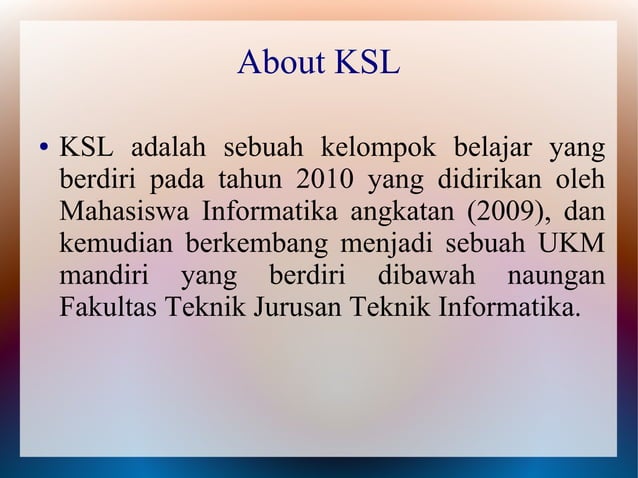 About KSL

• KSL adalah sebuah kelompok belajar yang berdiri pada tahun 2010 yang didirikan oleh Mahasiswa Informatika angkatan (2009), dan kemudian berkembang menjadi sebuah UKM mandiri yang berdiri dibawah naungan Fakultas Teknik Jurusan Teknik Informatika.